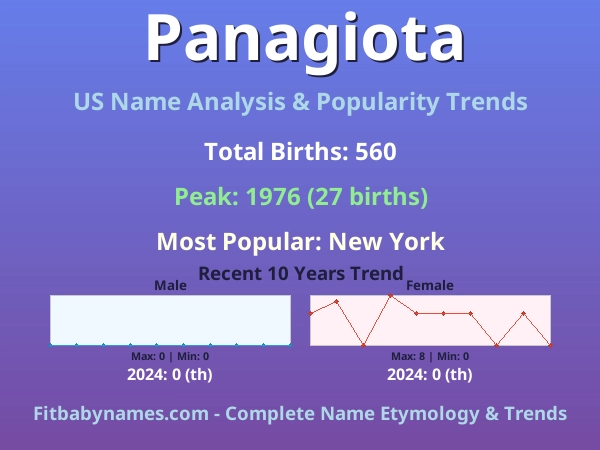 Panagiota

US Name Analysis & Popularity Trends

Total Births: 560

Peak: 1976 (27 births)

Most Popular: New York

Recent 10 Years Trend

Male

Max: 0 | Min: 0

2024: 0 (th)

Female

Max: 8 | Min: 0

2024: 0 (th)

Fitbabynames.com - Complete Name Etymology & Trends